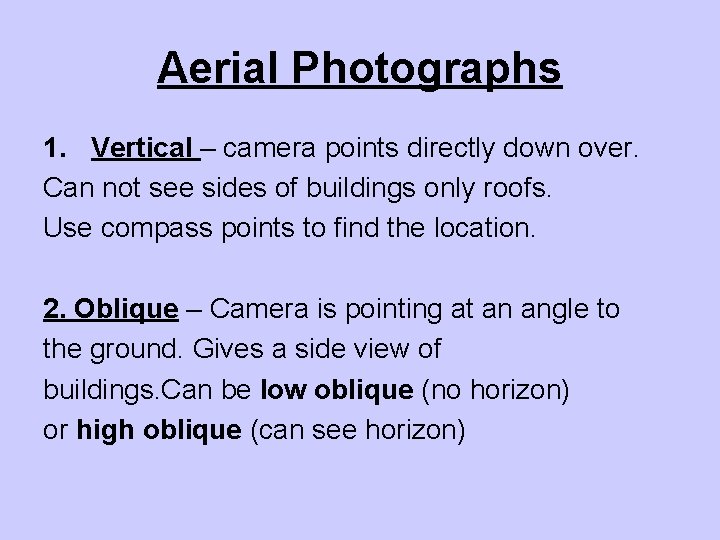 Aerial Photographs

1. Vertical – camera points directly down over. Can not see sides of buildings only roofs. Use compass points to find the location.

2. Oblique – Camera is pointing at an angle to the ground. Gives a side view of buildings.Can be low oblique (no horizon) or high oblique (can see horizon)